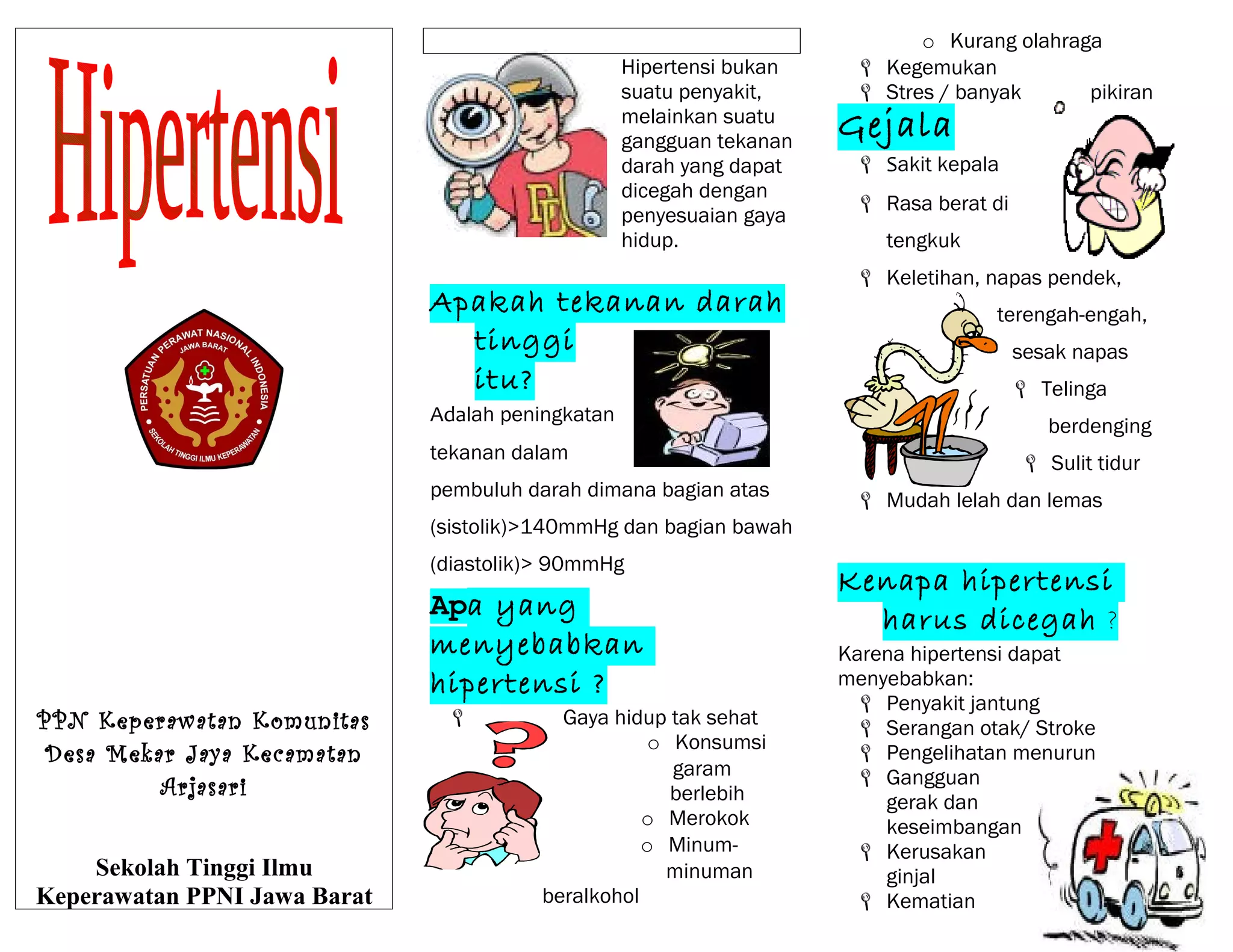 Hipertensi

PERSATUAN PERAWAT NASIONAL INDONESIA
JAWA BARAT
SEKOLAH TINGGI ILMU KEPERAWATAN

PPN Keperawatan Komunitas Desa Mekar Jaya Kecamatan Arjasari

Sekolah Tinggi Ilmu Keperawatan PPNI Jawa Barat

Hipertensi bukan suatu penyakit, melainkan suatu gangguan tekanan darah yang dapat dicegah dengan penyesuaian gaya hidup.

Apakah tekanan darah tinggi itu?

Adalah peningkatan tekanan dalam pembuluh darah dimana bagian atas (sistolik)>140mmHg dan bagian bawah (diastolik)> 90mmHg

Apa yang menyebabkan hipertensi ?

Gaya hidup tak sehat
○ Konsumsi garam berlebih
○ Merokok
○ Minum-minuman beralkohol
○ Kurang olahraga
Kegemukan
Stres / banyak pikiran

Gejala

Sakit kepala
Rasa berat di tengkuk
Keletihan, napas pendek, terengah-engah, sesak napas
Telinga berdenging
Sulit tidur
Mudah lelah dan lemas

Kenapa hipertensi harus dicegah ?

Karena hipertensi dapat menyebabkan:
Penyakit jantung
Serangan otak/ Stroke
Pengelihatan menurun
Gangguan gerak dan keseimbangan
Kerusakan ginjal
Kematian